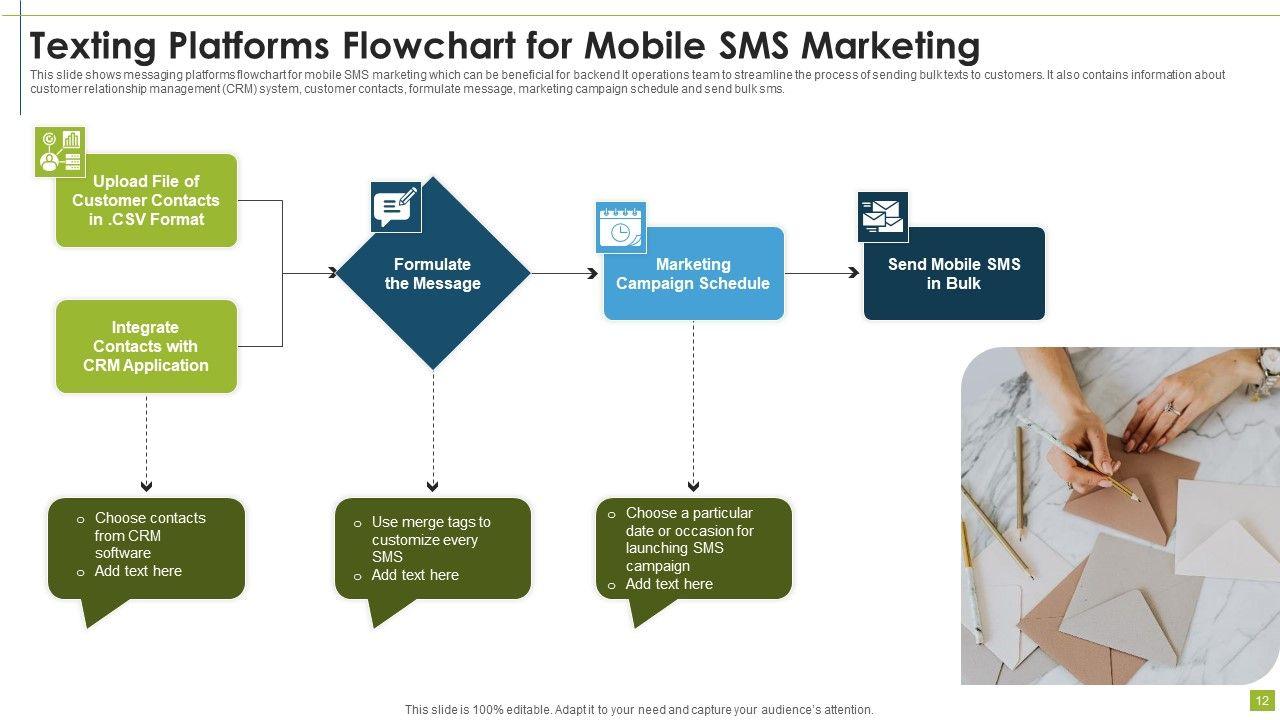 Texting Platforms Flowchart for Mobile SMS Marketing

This slide shows messaging platforms flowchart for mobile SMS marketing which can be beneficial for backend It operations team to streamline the process of sending bulk texts to customers. It also contains information about customer relationship management (CRM) system, customer contacts, formulate message, marketing campaign schedule and send bulk sms.

Upload File of Customer Contacts in .CSV Format

Integrate Contacts with CRM Application

Formulate the Message

Marketing Campaign Schedule

Send Mobile SMS in Bulk

o Choose contacts from CRM software
o Add text here

o Use merge tags to customize every SMS
o Add text here

o Choose a particular date or occasion for launching SMS campaign
o Add text here

This slide is 100% editable. Adapt it to your need and capture your audience's attention.

12